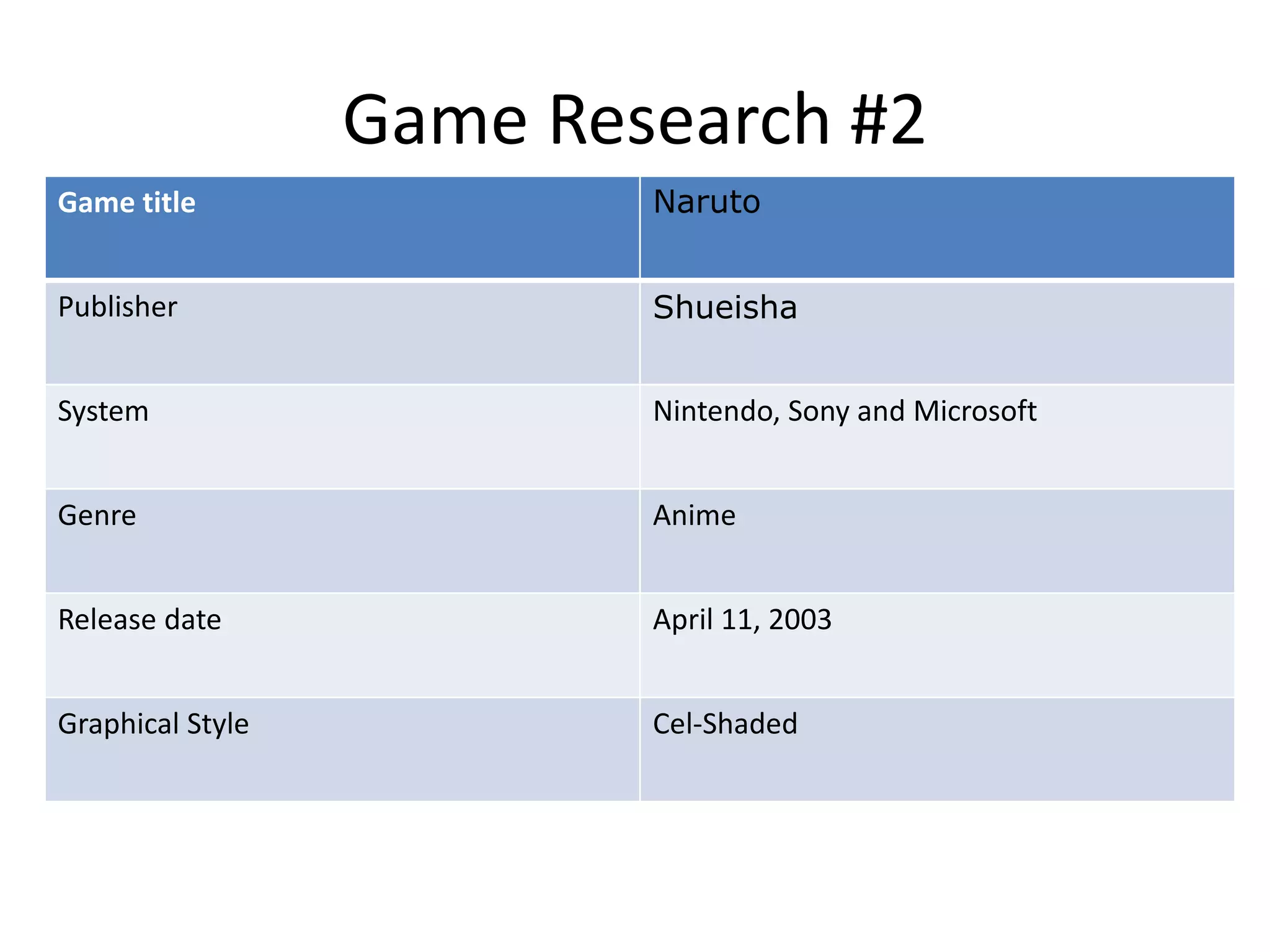 Game Research #2

| Game title | Naruto |
|---|---|
| Publisher | Shueisha |
| System | Nintendo, Sony and Microsoft |
| Genre | Anime |
| Release date | April 11, 2003 |
| Graphical Style | Cel-Shaded |